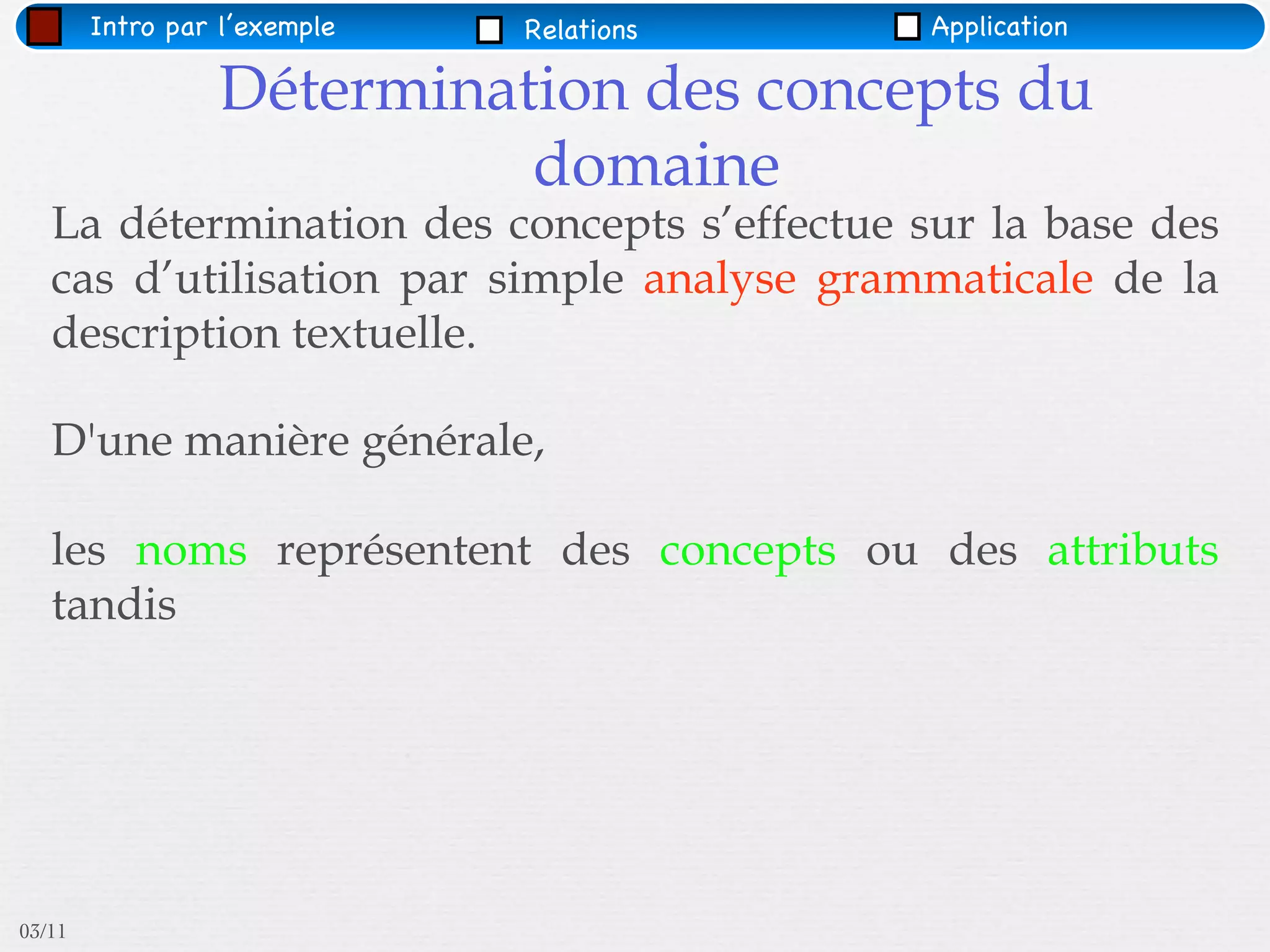 Intro par l’exemple Relations Application

Détermination des concepts du domaine

La détermination des concepts s’effectue sur la base des cas d’utilisation par simple analyse grammaticale de la description textuelle.

D'une manière générale,

les noms représentent des concepts ou des attributs tandis

03/11